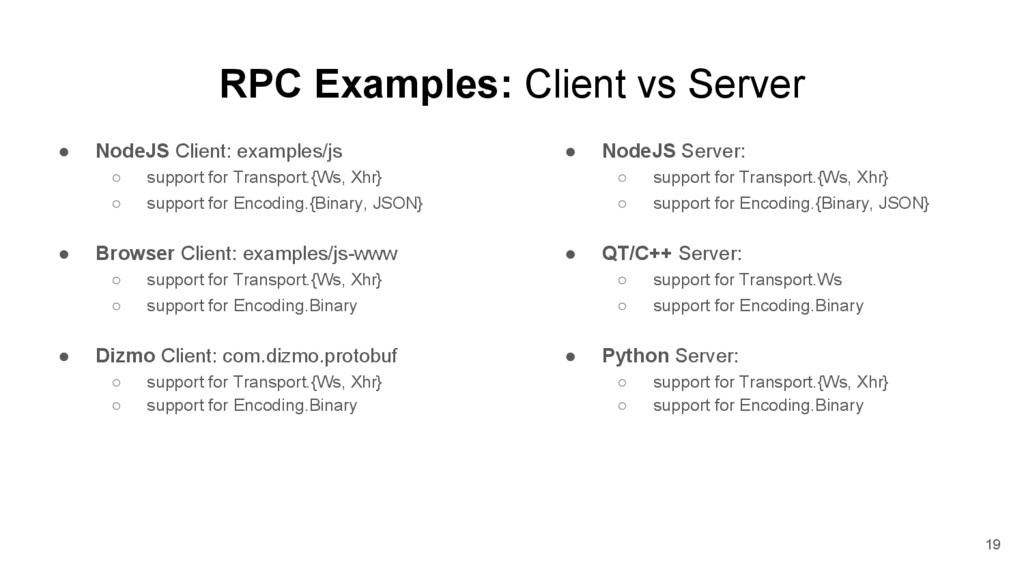 RPC Examples: Client vs Server

● NodeJS Client: examples/js
○ support for Transport.{Ws, Xhr}
○ support for Encoding.{Binary, JSON}

● Browser Client: examples/js-www
○ support for Transport.{Ws, Xhr}
○ support for Encoding.Binary

● Dizmo Client: com.dizmo.protobuf
○ support for Transport.{Ws, Xhr}
○ support for Encoding.Binary

● NodeJS Server:
○ support for Transport.{Ws, Xhr}
○ support for Encoding.{Binary, JSON}

● QT/C++ Server:
○ support for Transport.Ws
○ support for Encoding.Binary

● Python Server:
○ support for Transport.{Ws, Xhr}
○ support for Encoding.Binary

19